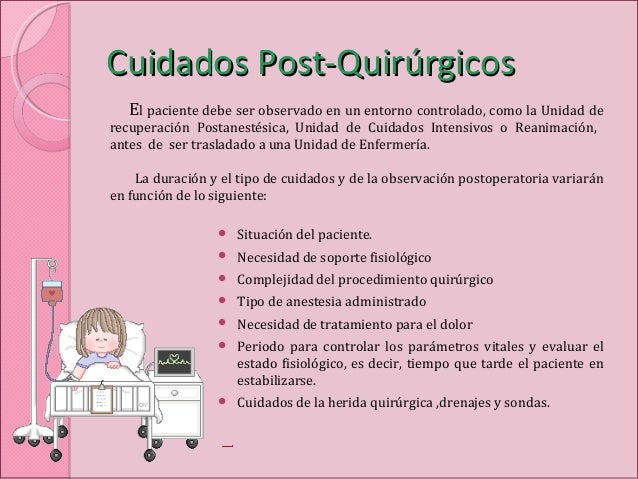 Cuidados Post-Quirúrgicos

El paciente debe ser observado en un entorno controlado, como la Unidad de recuperación Postanestésica, Unidad de Cuidados Intensivos o Reanimación, antes de ser trasladado a una Unidad de Enfermería.

La duración y el tipo de cuidados y de la observación postoperatoria variarán en función de lo siguiente:

- Situación del paciente.
- Necesidad de soporte fisiológico
- Complejidad del procedimiento quirúrgico
- Tipo de anestesia administrado
- Necesidad de tratamiento para el dolor
- Periodo para controlar los parámetros vitales y evaluar el estado fisiológico, es decir, tiempo que tarde el paciente en estabilizarse.
- Cuidados de la herida quirúrgica ,drenajes y sondas.